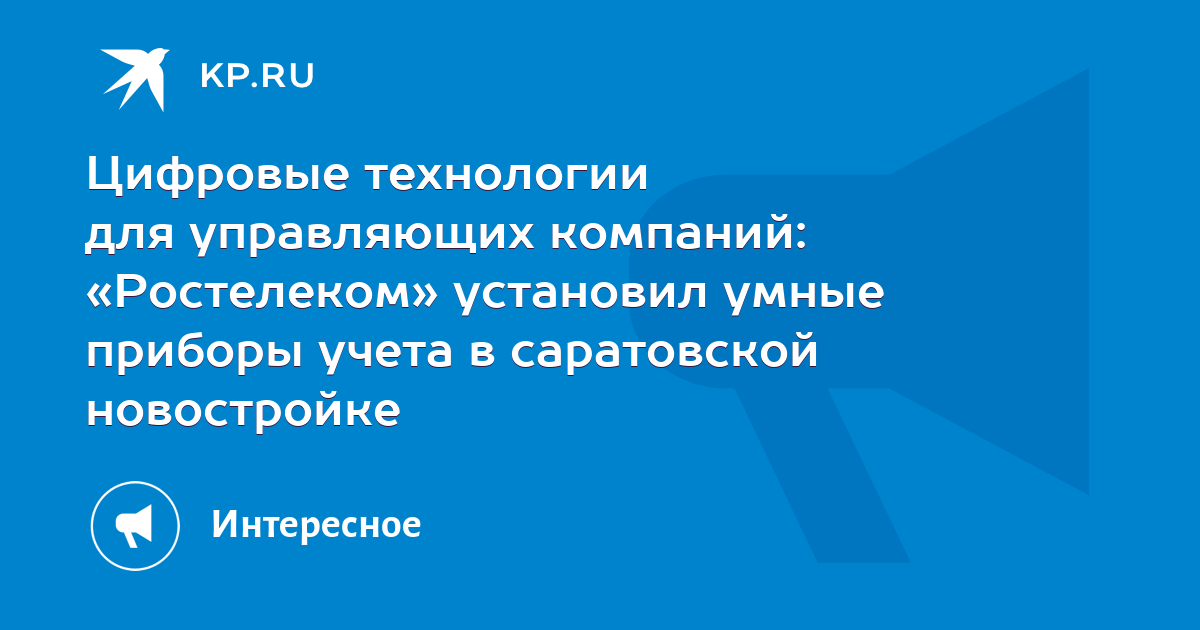 KP.RU

Цифровые технологии для управляющих компаний: «Ростелеком» установил умные приборы учета в саратовской новостройке

Интересное